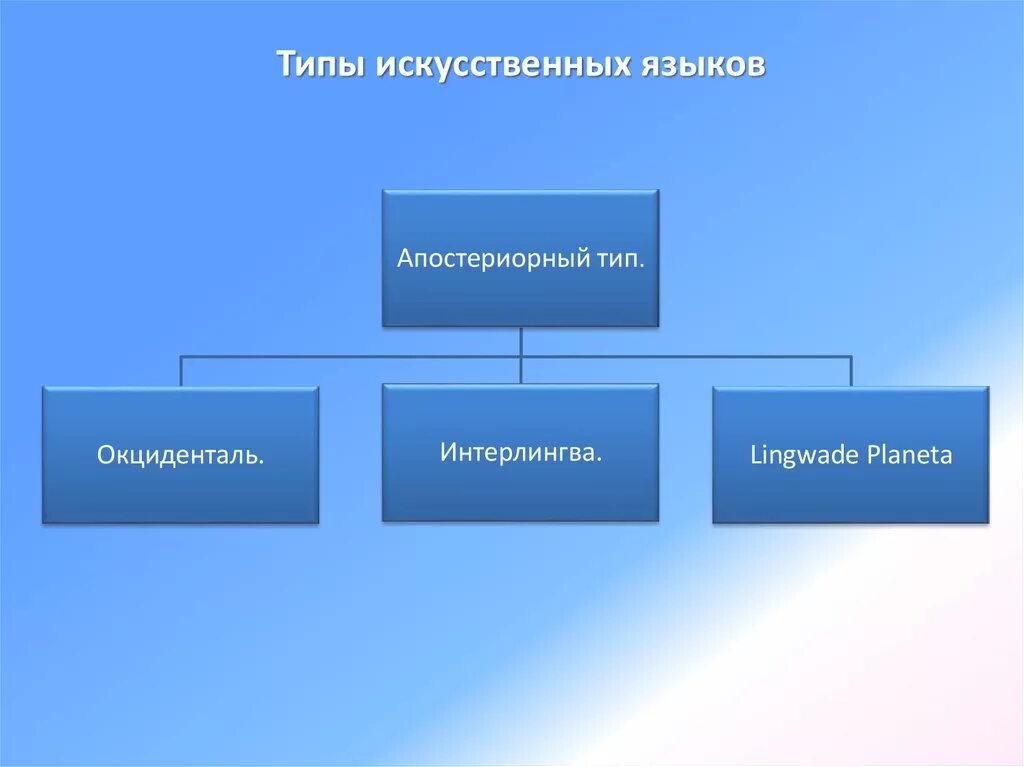 Типы искусственных языков

Апостериорный тип.

Окциденталь.

Интерлингва.

Lingwade Planeta